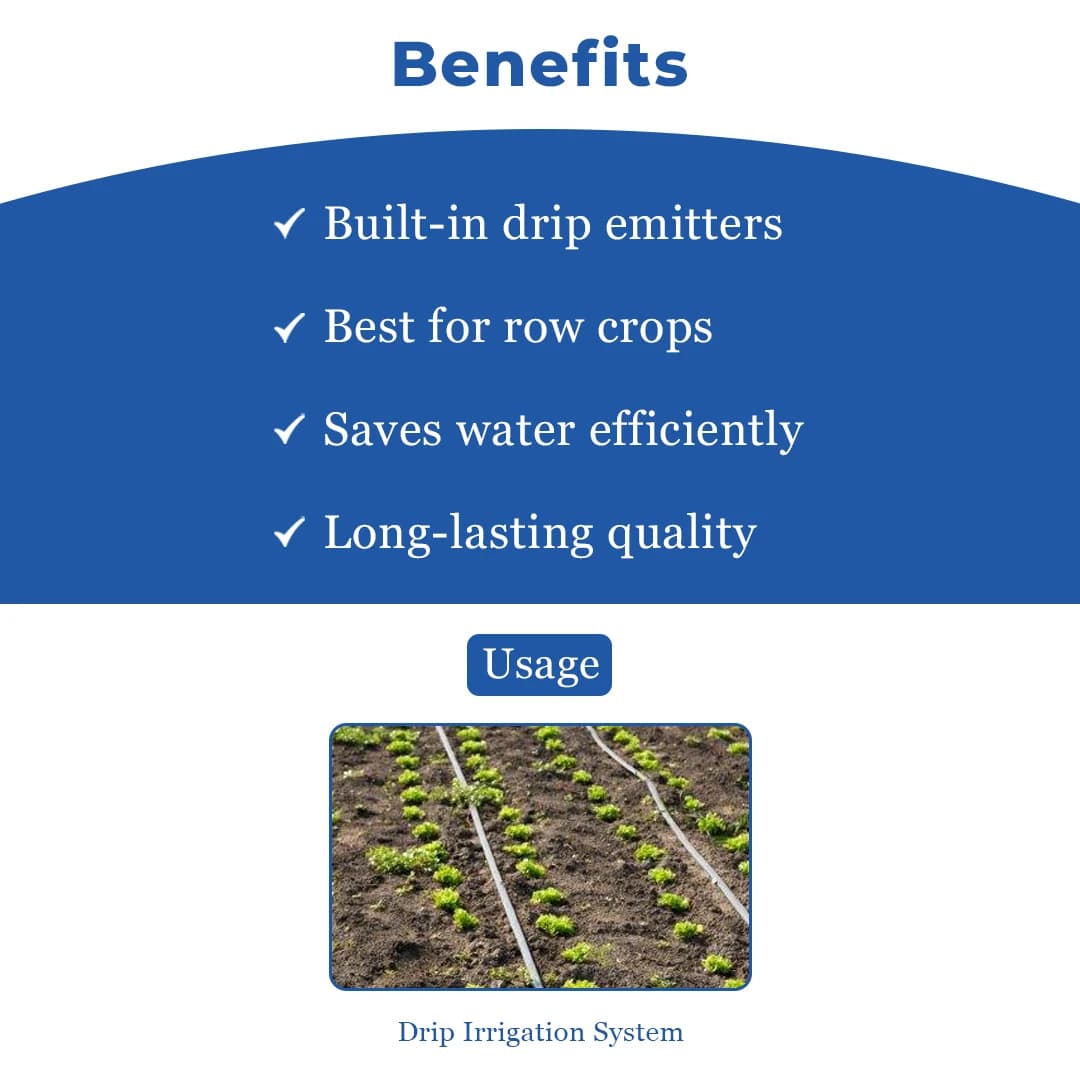 Benefits

✓ Built-in drip emitters

✓ Best for row crops

✓ Saves water efficiently

✓ Long-lasting quality

Usage

Drip Irrigation System